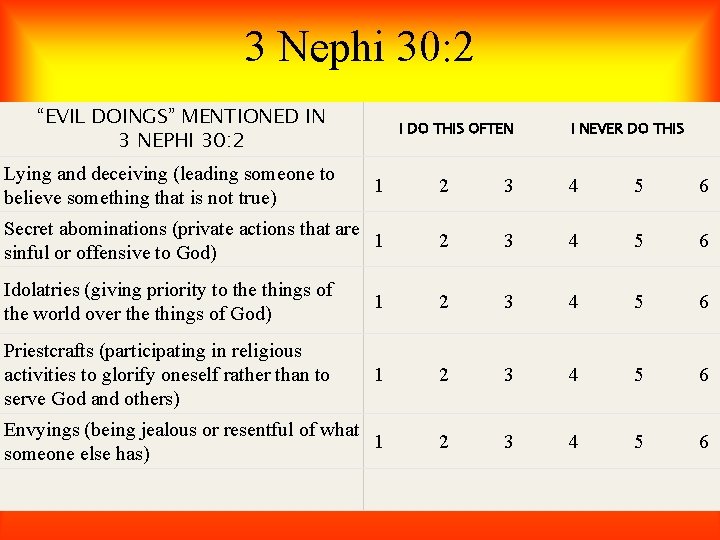 3 Nephi 30:2

| "EVIL DOINGS" MENTIONED IN 3 NEPHI 30:2 | I DO THIS OFTEN | | | I NEVER DO THIS | | |
|---|---|---|---|---|---|---|
| Lying and deceiving (leading someone to believe something that is not true) | 1 | 2 | 3 | 4 | 5 | 6 |
| Secret abominations (private actions that are sinful or offensive to God) | 1 | 2 | 3 | 4 | 5 | 6 |
| Idolatries (giving priority to the things of the world over the things of God) | 1 | 2 | 3 | 4 | 5 | 6 |
| Priestcrafts (participating in religious activities to glorify oneself rather than to serve God and others) | 1 | 2 | 3 | 4 | 5 | 6 |
| Envyings (being jealous or resentful of what someone else has) | 1 | 2 | 3 | 4 | 5 | 6 |